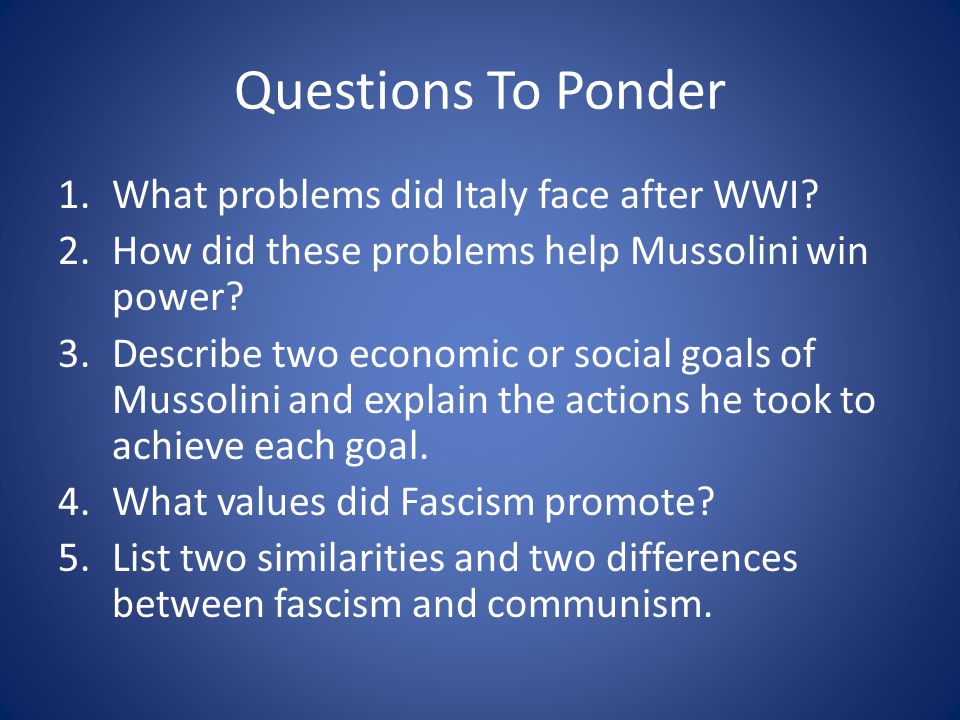 Questions To Ponder

1. What problems did Italy face after WWI?
2. How did these problems help Mussolini win power?
3. Describe two economic or social goals of Mussolini and explain the actions he took to achieve each goal.
4. What values did Fascism promote?
5. List two similarities and two differences between fascism and communism.